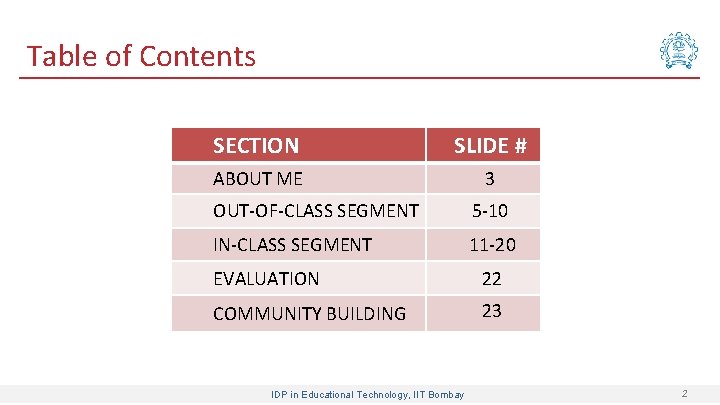 Table of Contents

| SECTION | SLIDE # |
|---|---|
| ABOUT ME | 3 |
| OUT-OF-CLASS SEGMENT | 5-10 |
| IN-CLASS SEGMENT | 11-20 |
| EVALUATION | 22 |
| COMMUNITY BUILDING | 23 |

IDP in Educational Technology, IIT Bombay

2